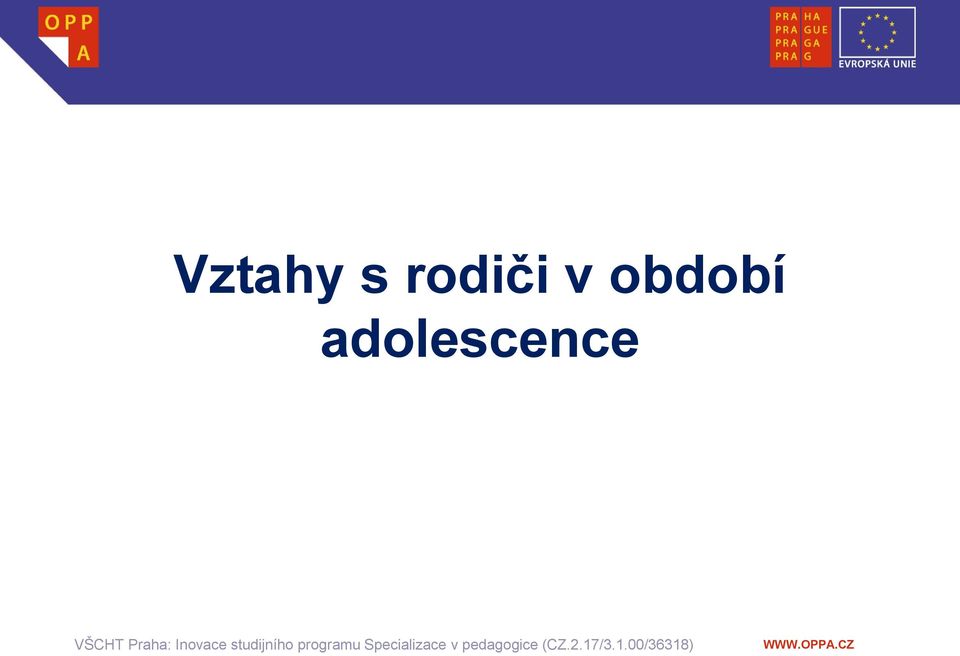 OPP
A

PRA HA
PRA GUE
PRA GA
PRA G

EVROPSKÁ UNIE

Vztahy s rodiči v období adolescence

VŠCHT Praha: Inovace studijního programu Specializace v pedagogice (CZ.2.17/3.1.00/36318)

WWW.OPPA.CZ